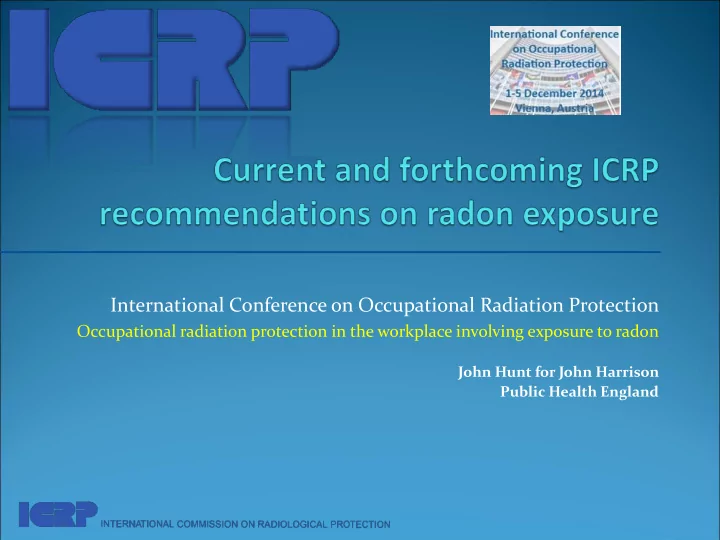 ICRP

International Conference on Occupational Radiation Protection
1-5 December 2014
Vienna, Austria

Current and forthcoming ICRP recommendations on radon exposure

International Conference on Occupational Radiation Protection
Occupational radiation protection in the workplace involving exposure to radon

John Hunt for John Harrison
Public Health England

ICRP INTERNATIONAL COMMISSION ON RADIOLOGICAL PROTECTION